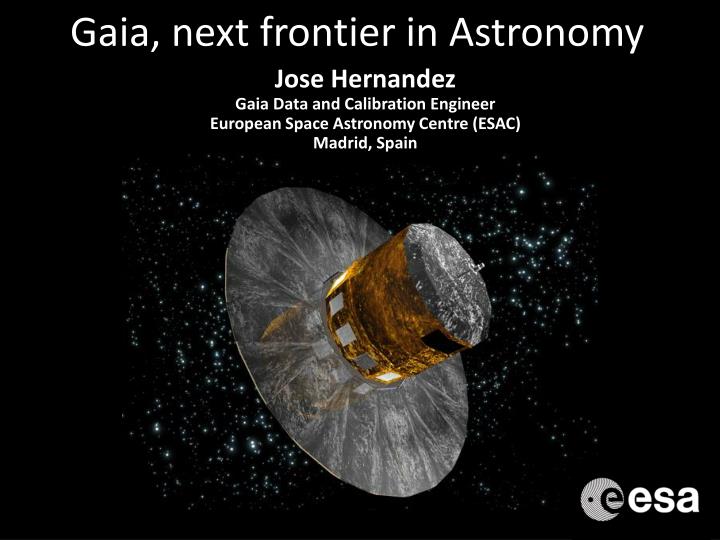 Gaia, next frontier in Astronomy

Jose Hernandez
Gaia Data and Calibration Engineer
European Space Astronomy Centre (ESAC)
Madrid, Spain

esa